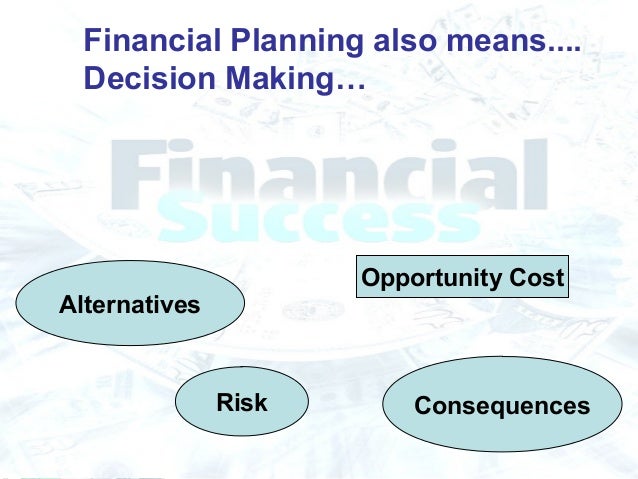 Financial Planning also means....
Decision Making…

Financial
Success

Opportunity Cost

Alternatives

Risk

Consequences